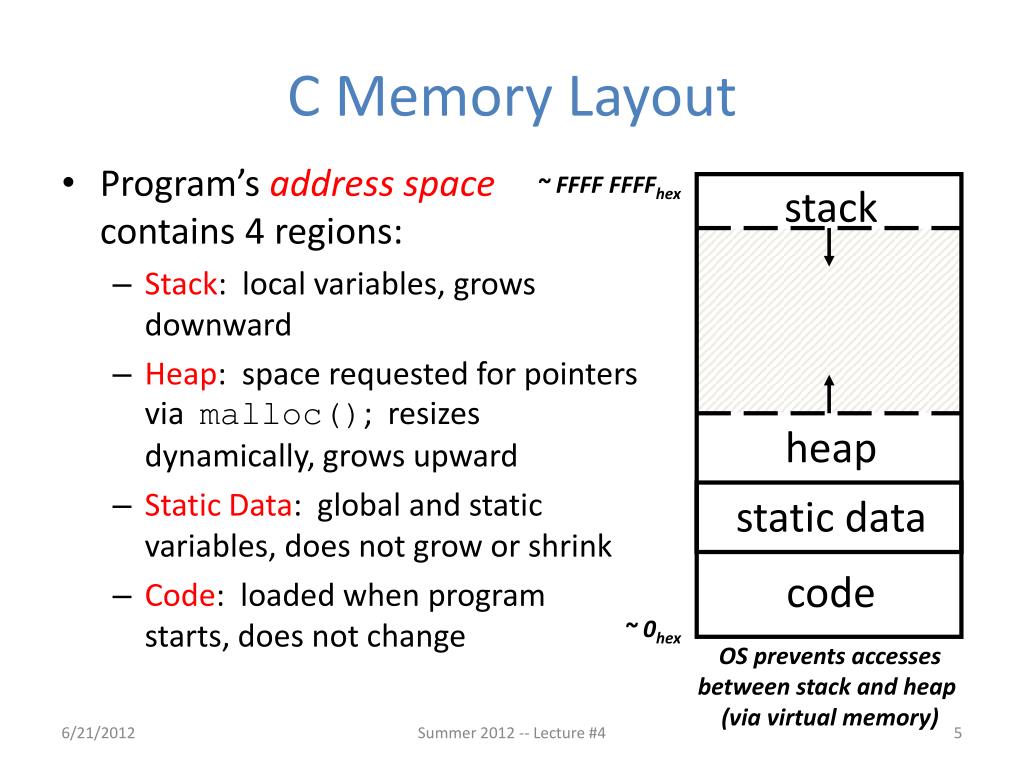 C Memory Layout

• Program's address space contains 4 regions:
– Stack: local variables, grows downward
– Heap: space requested for pointers via malloc(); resizes dynamically, grows upward
– Static Data: global and static variables, does not grow or shrink
– Code: loaded when program starts, does not change

~ FFFF FFFF$_{hex}$

stack

heap

static data

code

~ 0$_{hex}$

OS prevents accesses between stack and heap (via virtual memory)

6/21/2012

Summer 2012 -- Lecture #4

5